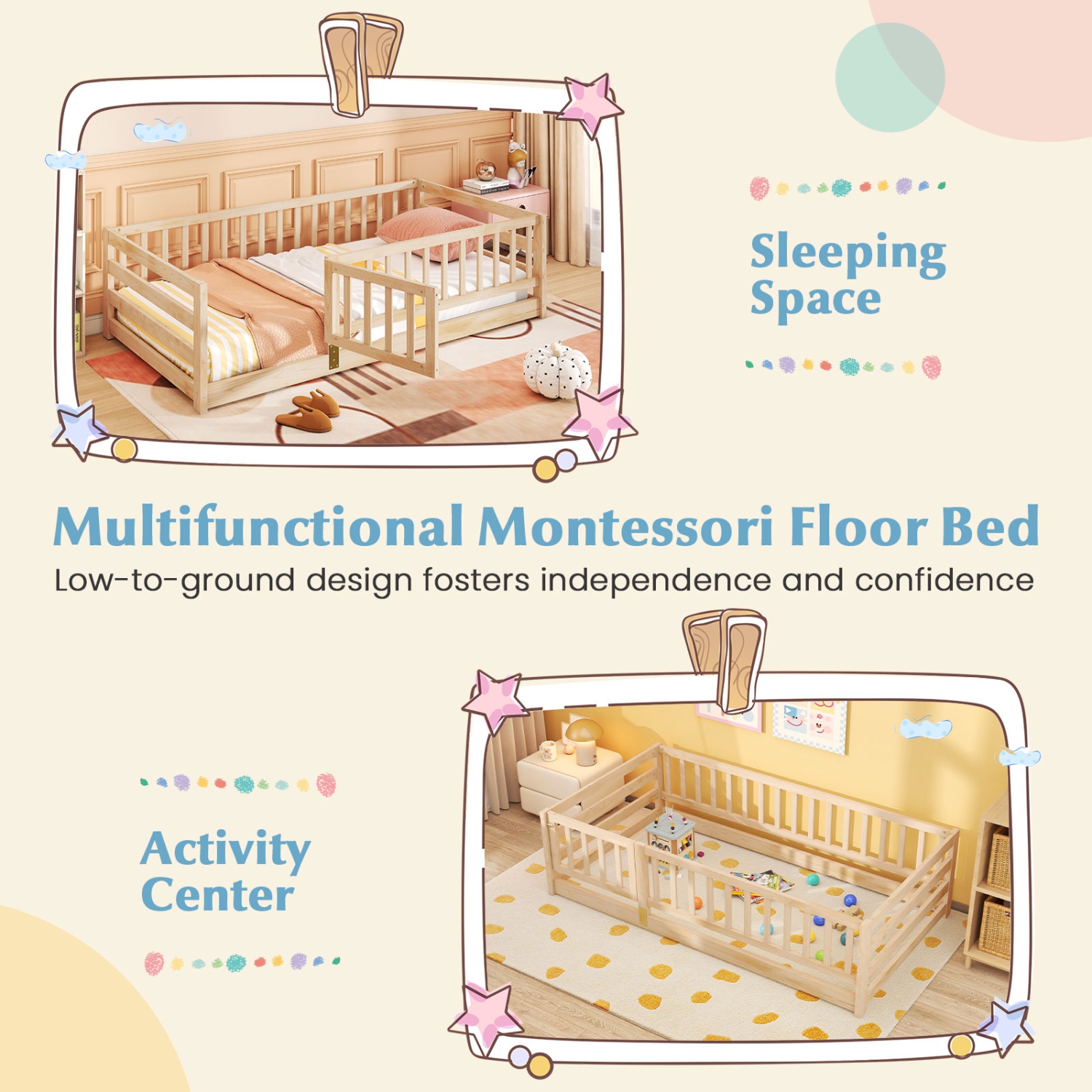 Sleeping Space

Multifunctional Montessori Floor Bed

Low-to-ground design fosters independence and confidence

Activity Center